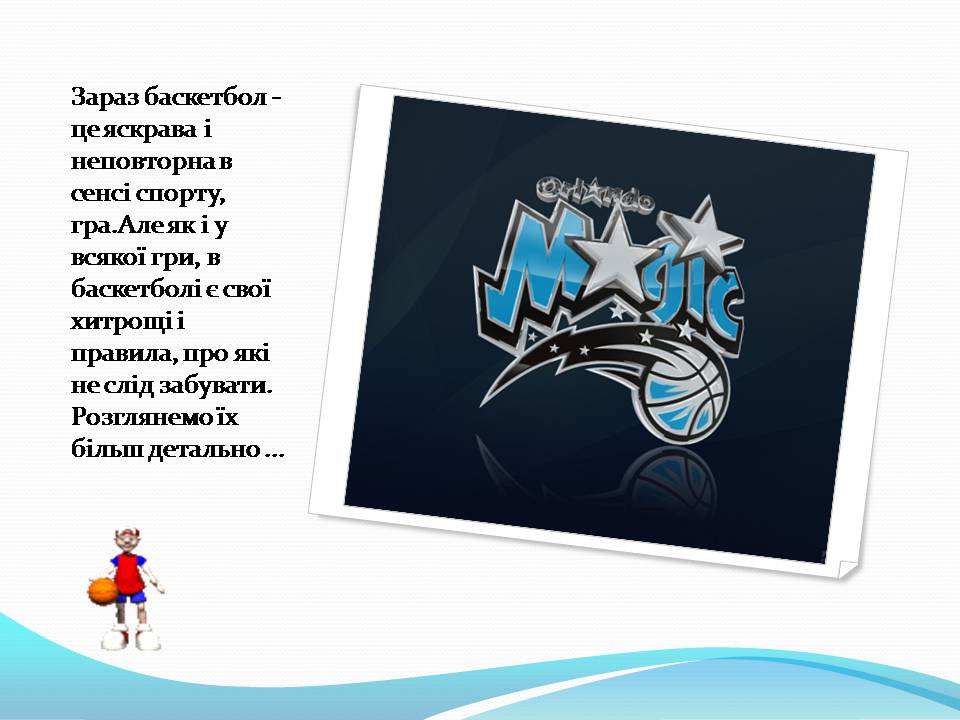 Зараз баскетбол - це яскрава і неповторна в сенсі спорту, гра.Але як і у всякої гри, в баскетболі є свої хитрощі і правила, про які не слід забувати. Розглянемо їх більш детально …

Orlando

Magic